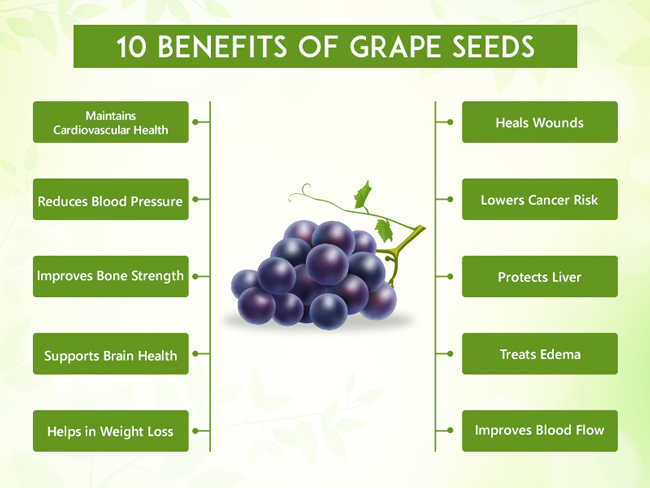 10 BENEFITS OF GRAPE SEEDS

Maintains Cardiovascular Health

Reduces Blood Pressure

Improves Bone Strength

Supports Brain Health

Helps in Weight Loss

Heals Wounds

Lowers Cancer Risk

Protects Liver

Treats Edema

Improves Blood Flow